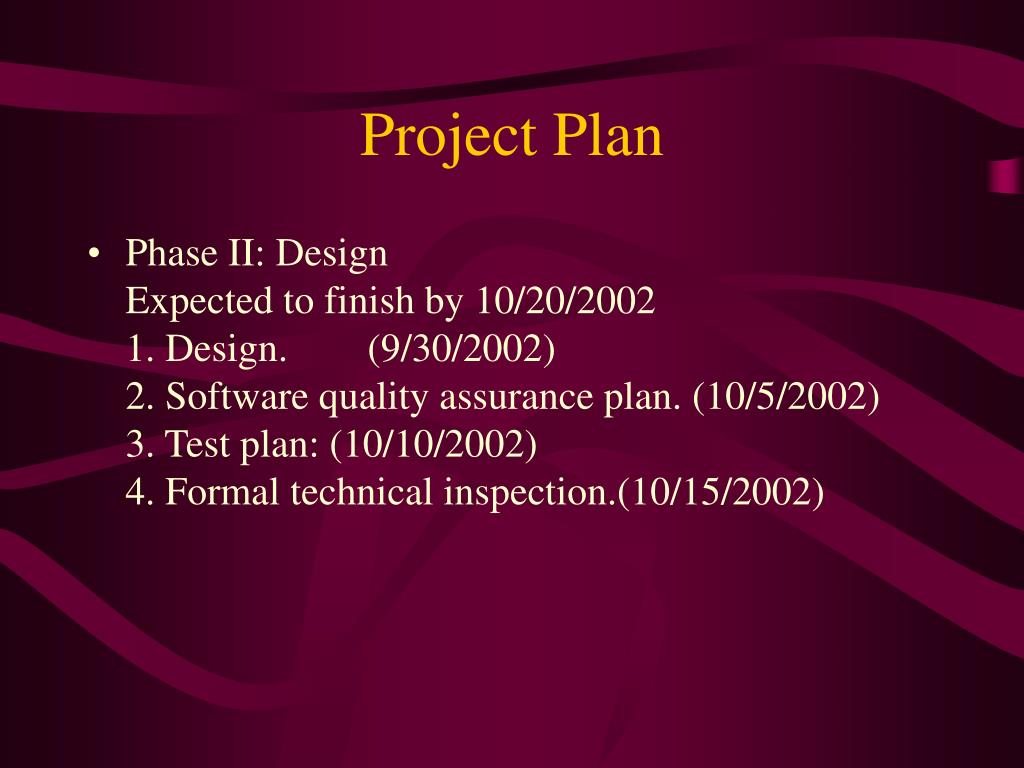 Project Plan

• Phase II: Design
Expected to finish by 10/20/2002
1. Design. (9/30/2002)
2. Software quality assurance plan. (10/5/2002)
3. Test plan: (10/10/2002)
4. Formal technical inspection.(10/15/2002)